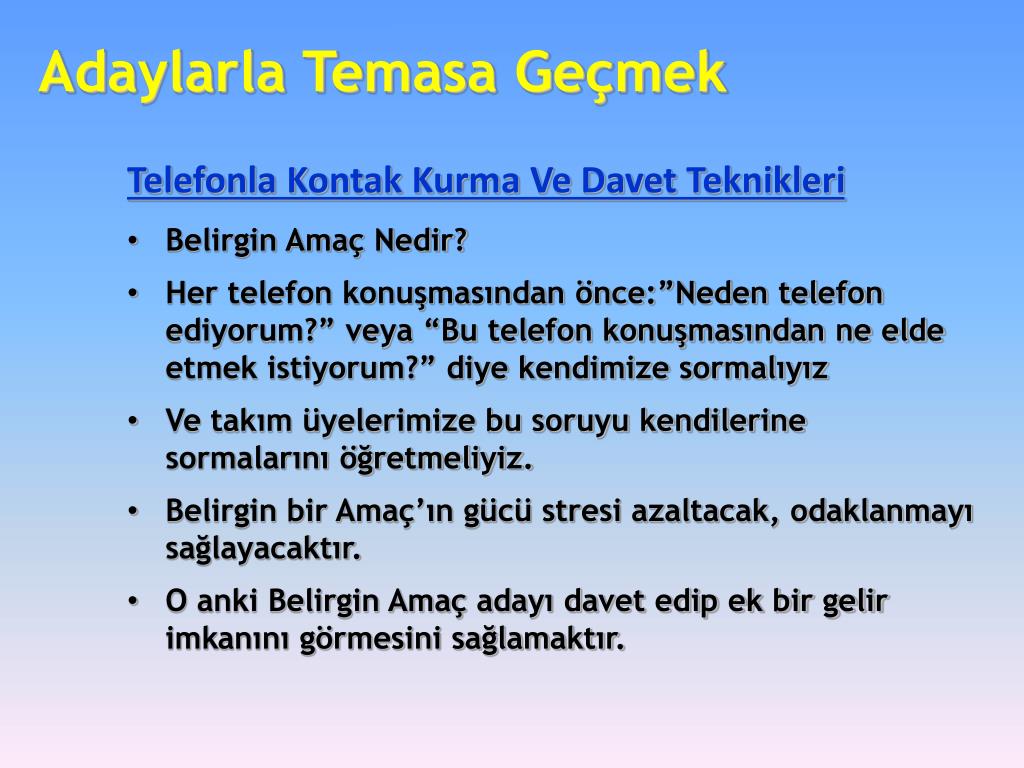 Adaylarla Temasa Geçmek

Telefonla Kontak Kurma Ve Davet Teknikleri

• Belirgin Amaç Nedir?
• Her telefon konuşmasından önce:”Neden telefon ediyorum?” veya “Bu telefon konuşmasından ne elde etmek istiyorum?” diye kendimize sormalıyız
• Ve takım üyelerimize bu soruyu kendilerine sormalarını öğretmeliyiz.
• Belirgin bir Amaç’ın gücü stresi azaltacak, odaklanmayı sağlayacaktır.
• O anki Belirgin Amaç adayı davet edip ek bir gelir imkanını görmesini sağlamaktır.